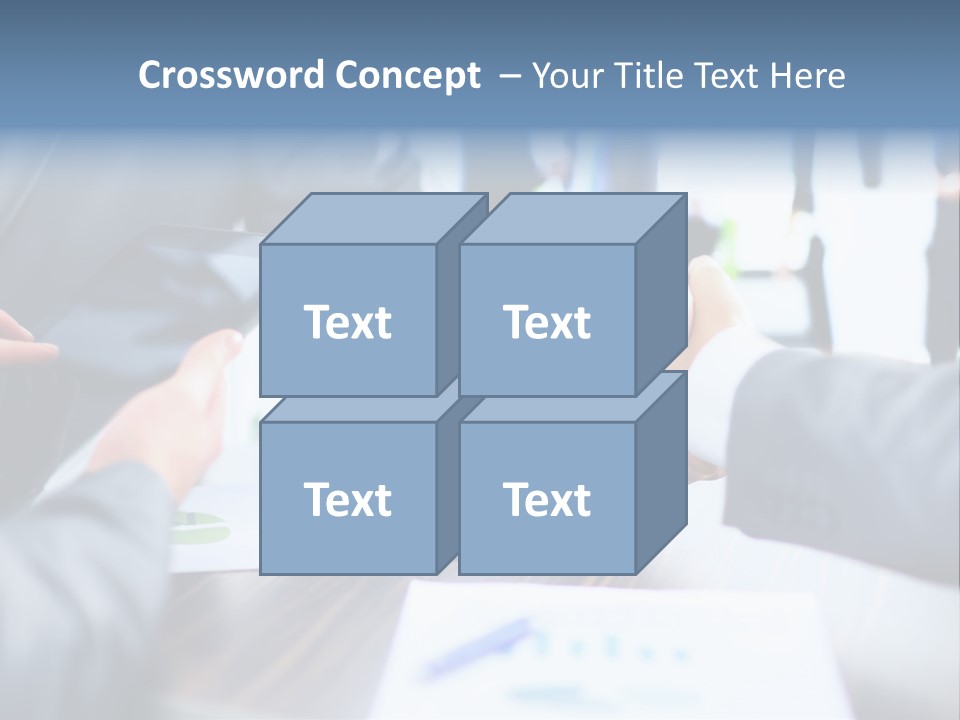 Crossword Concept – Your Title Text Here

Text

Text

Text

Text